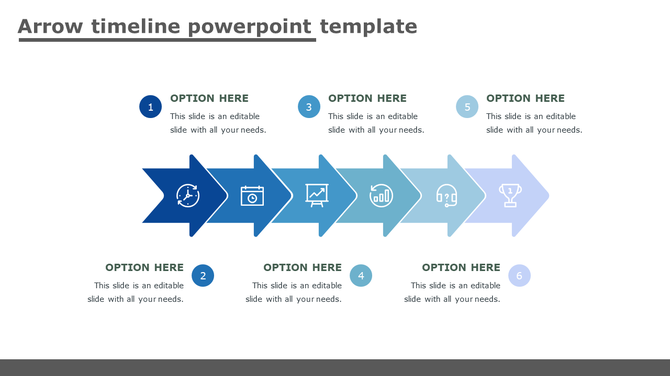 Arrow timeline powerpoint template

1 OPTION HERE
This slide is an editable slide with all your needs.

3 OPTION HERE
This slide is an editable slide with all your needs.

5 OPTION HERE
This slide is an editable slide with all your needs.

?

1

OPTION HERE 2
This slide is an editable slide with all your needs.

OPTION HERE 4
This slide is an editable slide with all your needs.

OPTION HERE 6
This slide is an editable slide with all your needs.